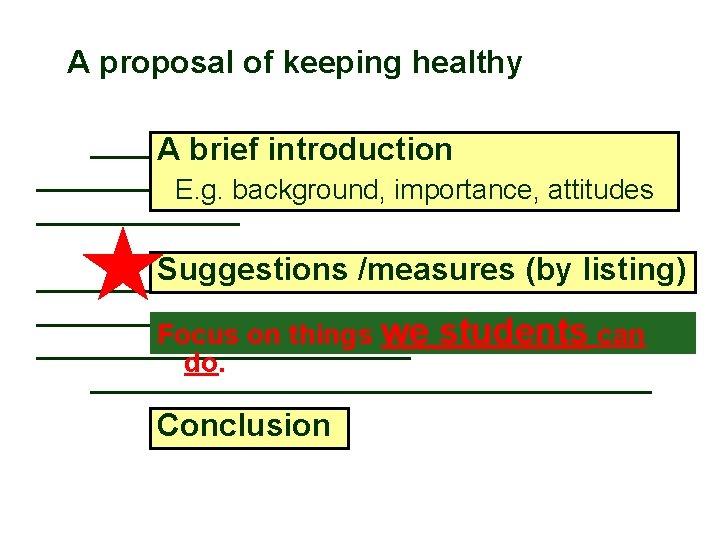 A proposal of keeping healthy

A brief introduction

E.g. background, importance, attitudes

Suggestions /measures (by listing)

Focus on things we students can do.

Conclusion